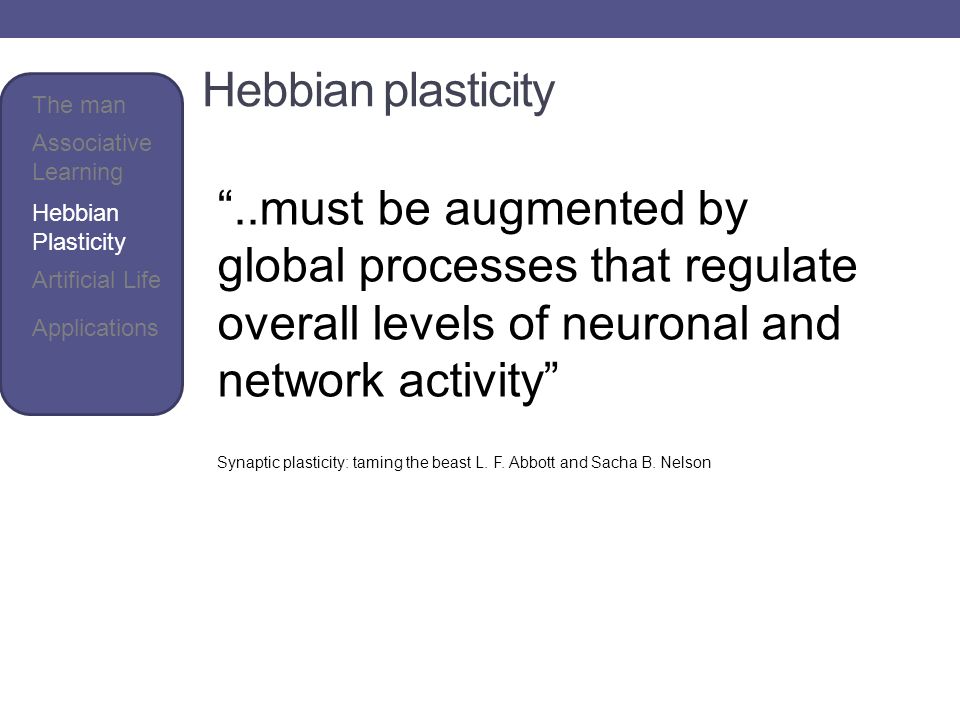 The man
Associative Learning
Hebbian Plasticity
Artificial Life
Applications

Hebbian plasticity

“..must be augmented by global processes that regulate overall levels of neuronal and network activity”

Synaptic plasticity: taming the beast L. F. Abbott and Sacha B. Nelson